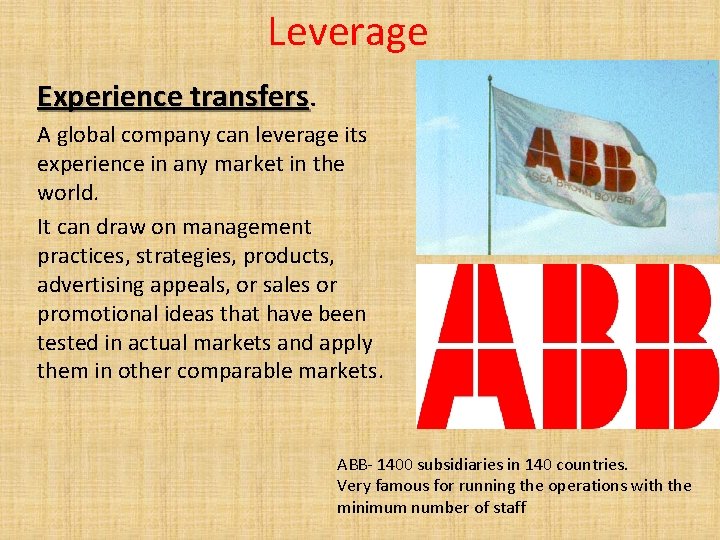 Leverage

Experience transfers.

A global company can leverage its experience in any market in the world.

It can draw on management practices, strategies, products, advertising appeals, or sales or promotional ideas that have been tested in actual markets and apply them in other comparable markets.

ABB
ASEA BROWN BOVERI

ABB

ABB- 1400 subsidiaries in 140 countries.
Very famous for running the operations with the minimum number of staff